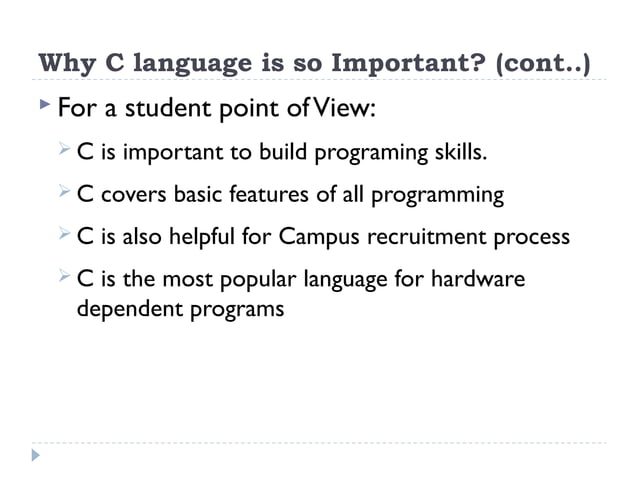 Why C language is so Important? (cont..)

For a student point of View:

C is important to build programing skills.

C covers basic features of all programming

C is also helpful for Campus recruitment process

C is the most popular language for hardware dependent programs